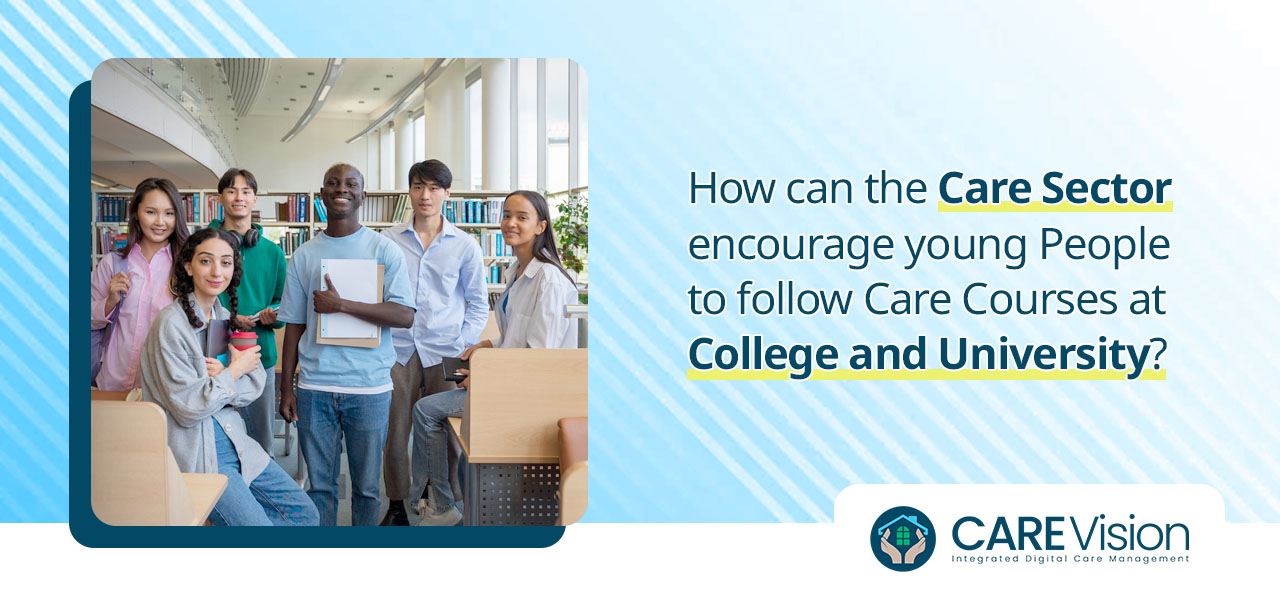 How can the Care Sector encourage young People to follow Care Courses at College and University?

CAREVision
Integrated Digital Care Management